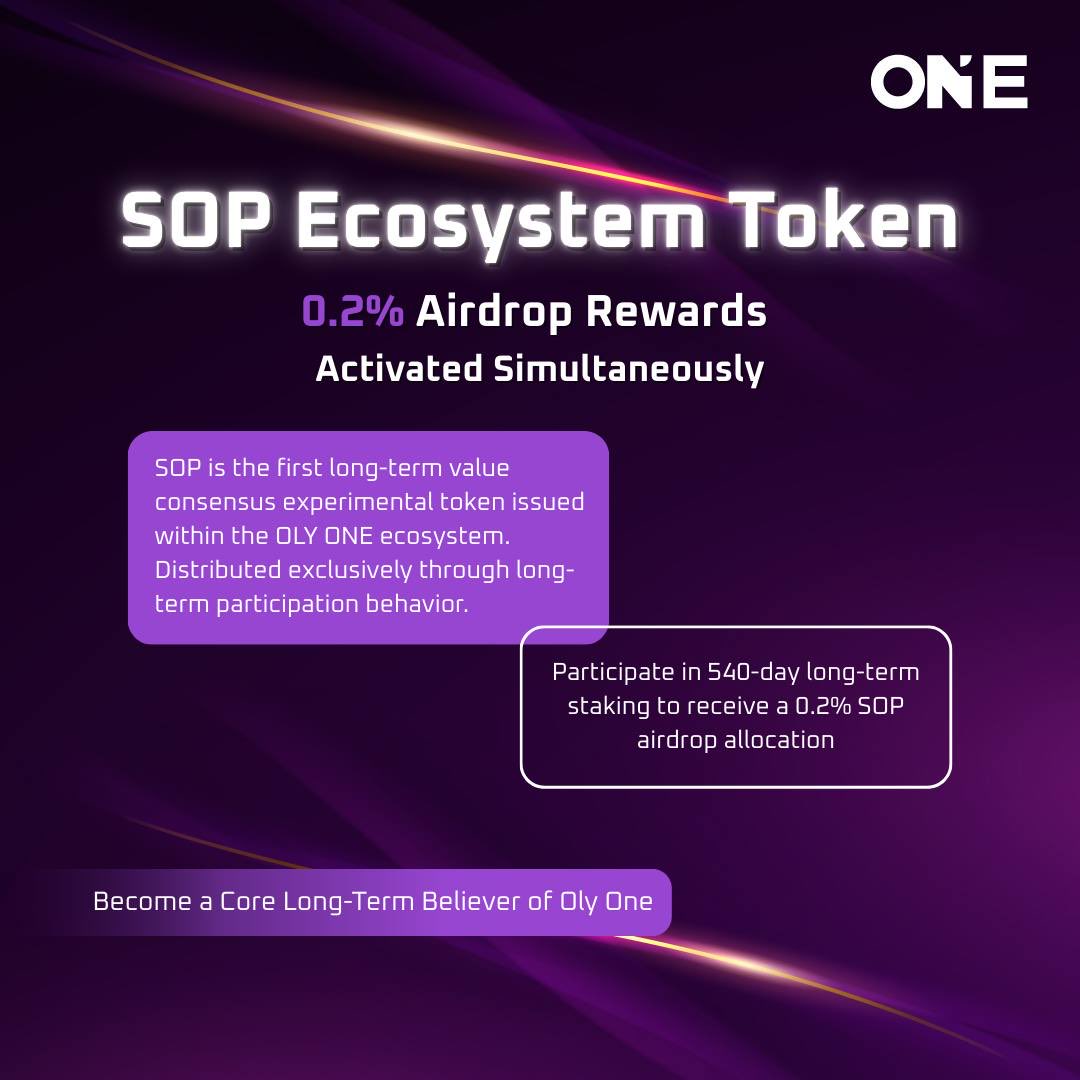 ONE

SOP Ecosystem Token

0.2% Airdrop Rewards
Activated Simultaneously

SOP is the first long-term value consensus experimental token issued within the OLY ONE ecosystem. Distributed exclusively through long-term participation behavior.

Participate in 540-day long-term staking to receive a 0.2% SOP airdrop allocation

Become a Core Long-Term Believer of Oly One